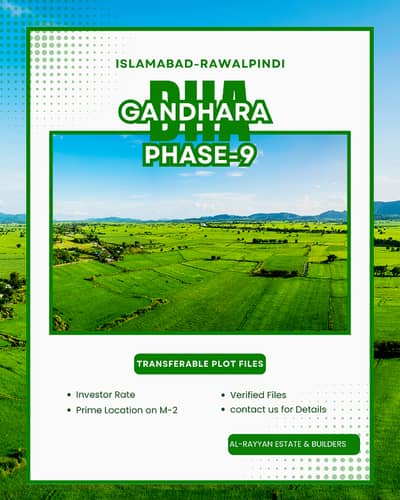 ISLAMABAD-RAWALPINDI

DHA

GANDHARA

PHASE-9

TRANSFERABLE PLOT FILES

• Investor Rate
• Prime Location on M-2

• Verified Files
• contact us for Details

AL-RAYYAN ESTATE & BUILDERS